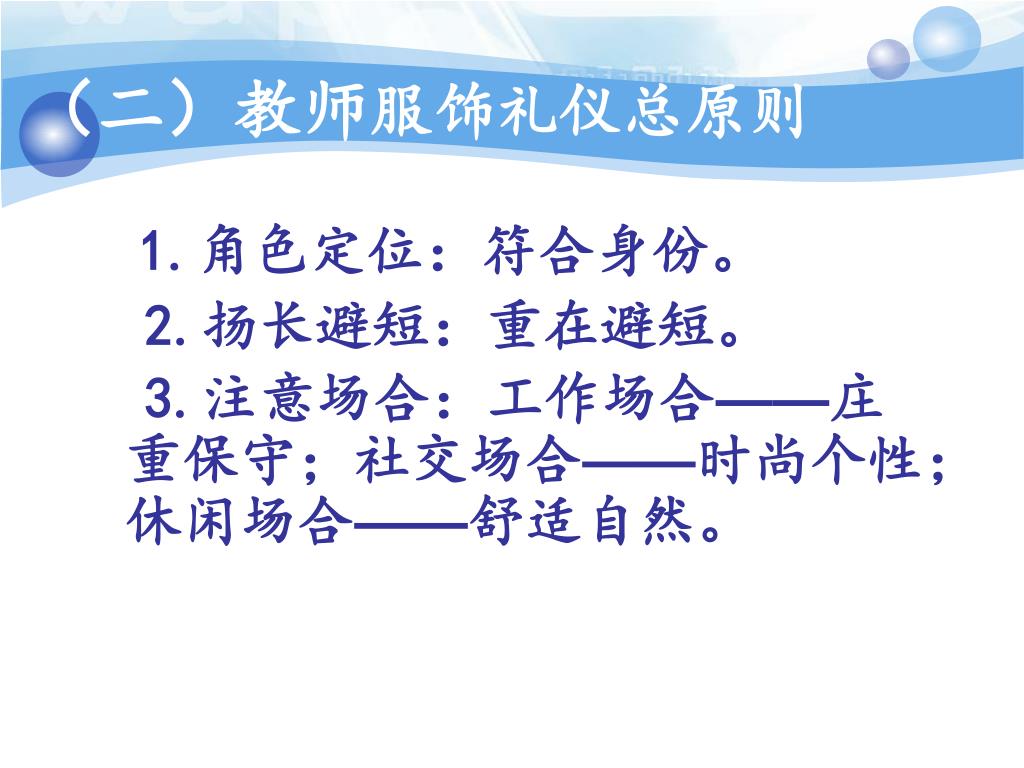 （二）教师服饰礼仪总原则

1. 角色定位：符合身份。

2. 扬长避短：重在避短。

3. 注意场合：工作场合——庄重保守；社交场合——时尚个性；休闲场合——舒适自然。